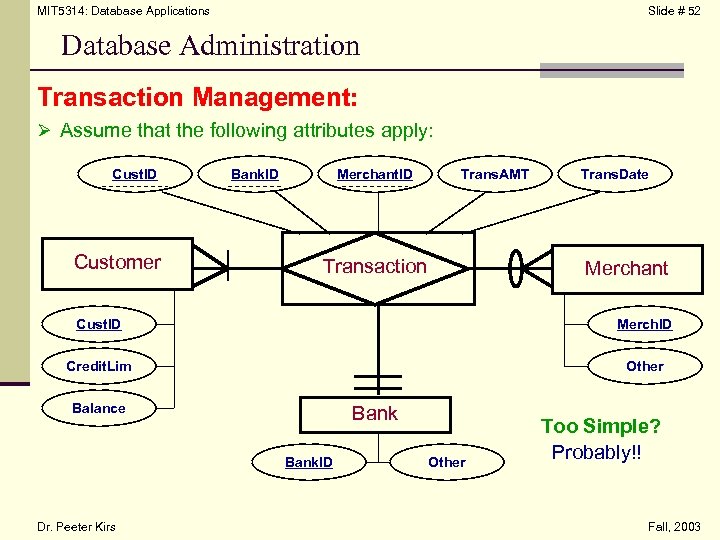 MIT5314: Database Applications

Slide # 52

Database Administration

Transaction Management:

➢ Assume that the following attributes apply:

CustID

BankID

MerchantID

TransAMT

TransDate

Customer

Transaction

Merchant

CustID

CreditLim

Balance

MerchID

Other

Bank

BankID

Other

Too Simple?
Probably!!

Dr. Peeter Kirs

Fall, 2003